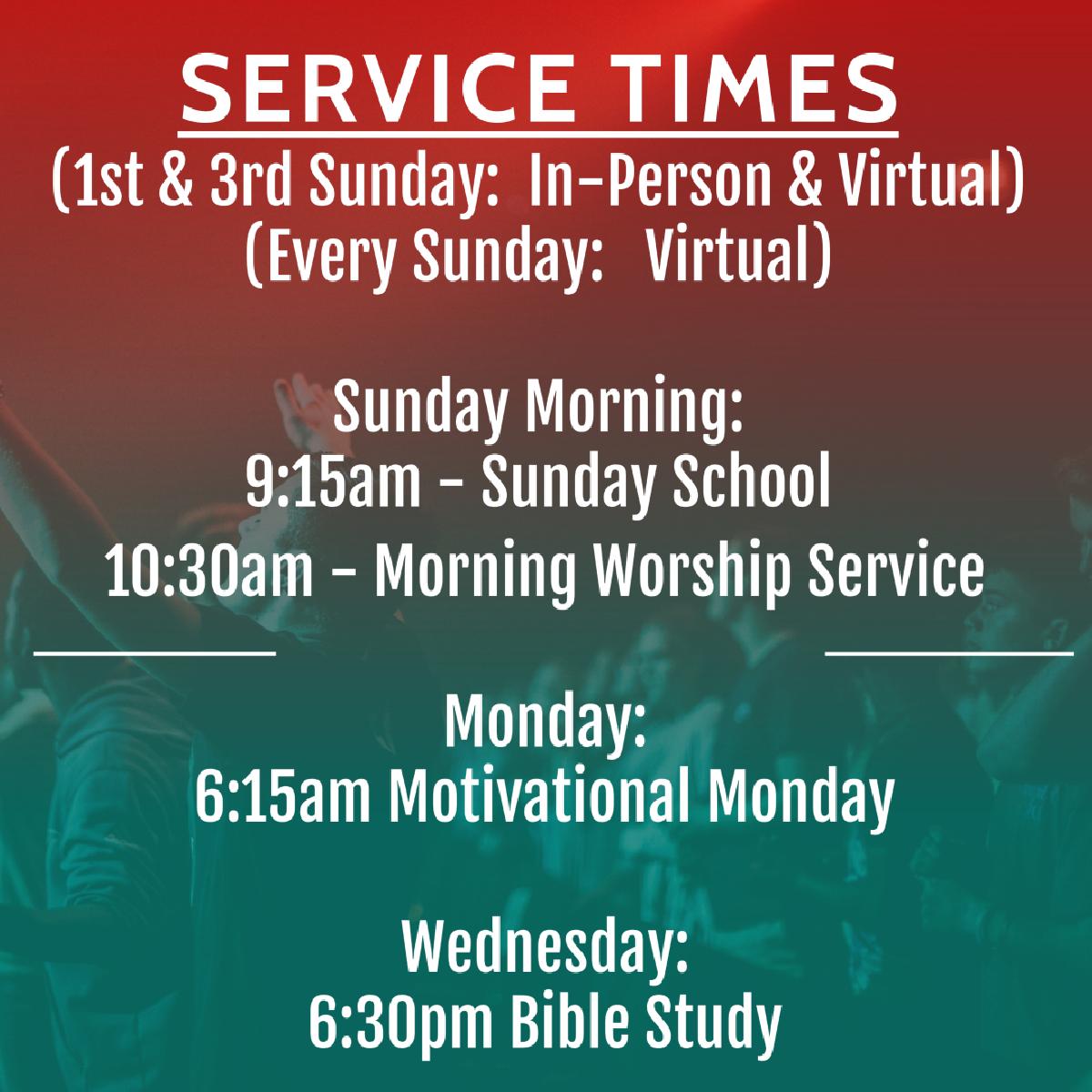 SERVICE TIMES
(1st & 3rd Sunday: In-Person & Virtual)
(Every Sunday: Virtual)

Sunday Morning:
9:15am - Sunday School
10:30am - Morning Worship Service

Monday:
6:15am Motivational Monday

Wednesday:
6:30pm Bible Study